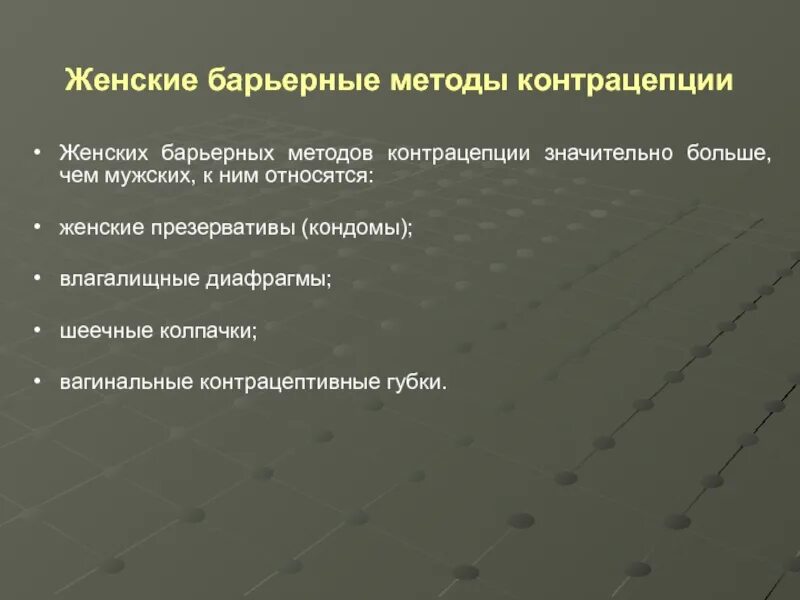 Женские барьерные методы контрацепции

• Женских барьерных методов контрацепции значительно больше, чем мужских, к ним относятся:

• женские презервативы (кондомы);

• влагалищные диафрагмы;

• шеечные колпачки;

• вагинальные контрацептивные губки.